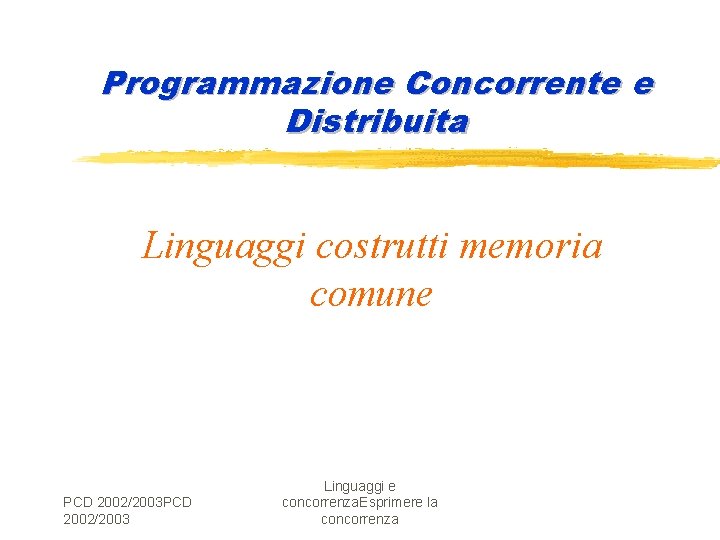 Programmazione Concorrente e Distribuita

Linguaggi costrutti memoria comune

PCD 2002/2003PCD 2002/2003

Linguaggi e concorrenzaEsprimere la concorrenza